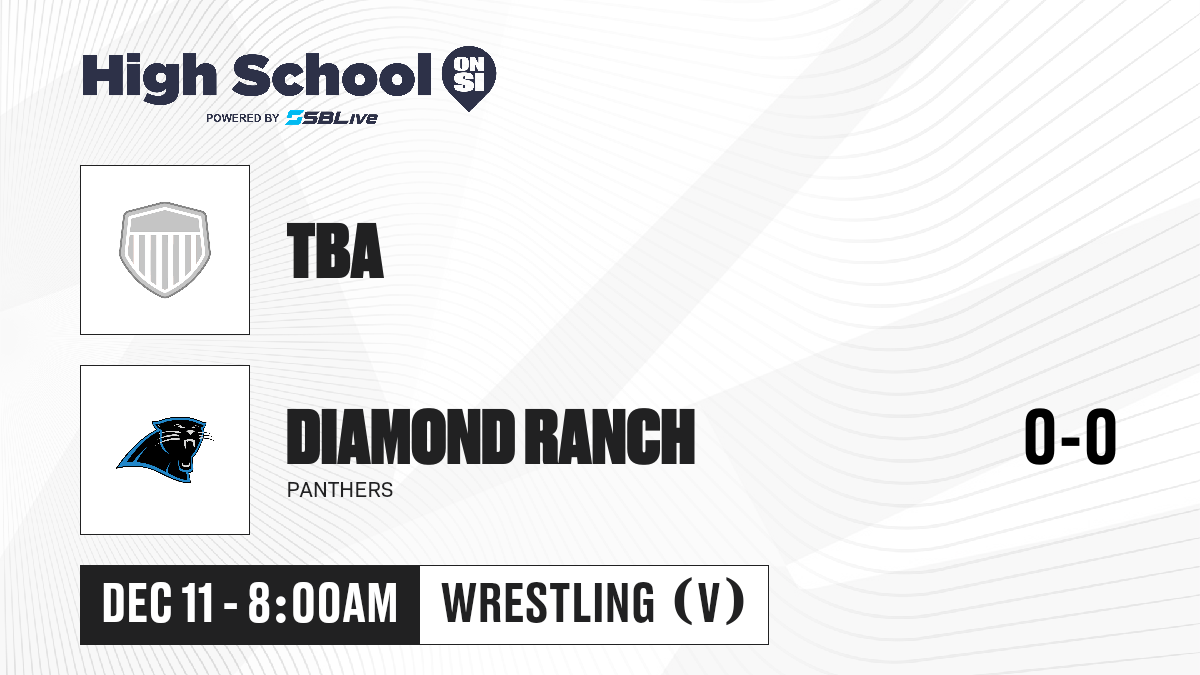 High School ON SI
POWERED BY SBLive

TBA

DIAMOND RANCH
PANTHERS

0-0

DEC 11 - 8:00AM
WRESTLING (V)